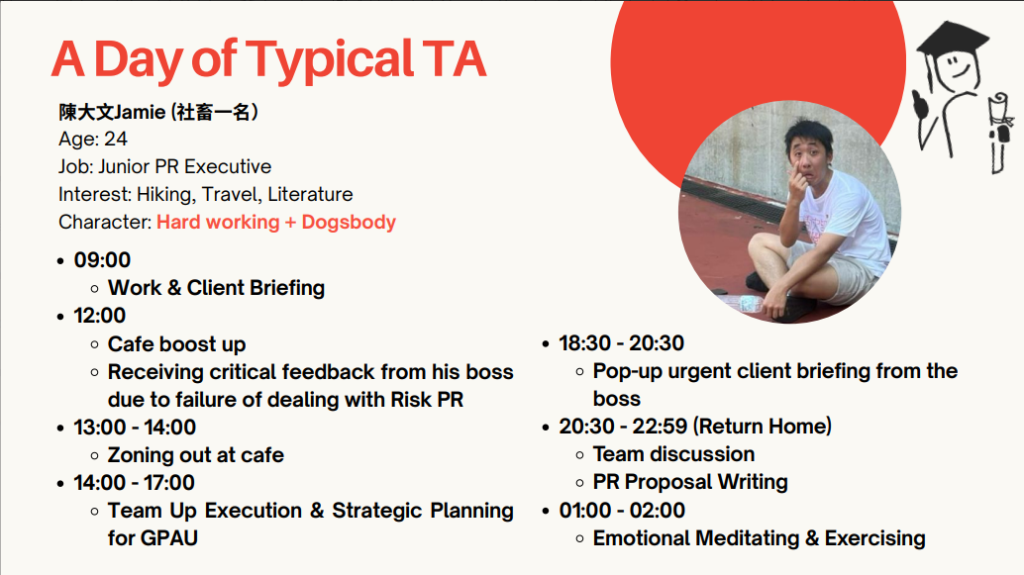 A Day of Typical TA

陳大文Jamie (社畜一名)
Age: 24
Job: Junior PR Executive
Interest: Hiking, Travel, Literature
Character: Hard working + Dogsbody

- 09:00
  - Work & Client Briefing
- 12:00
  - Cafe boost up
  - Receiving critical feedback from his boss due to failure of dealing with Risk PR
- 13:00 - 14:00
  - Zoning out at cafe
- 14:00 - 17:00
  - Team Up Execution & Strategic Planning for GPAU

- 18:30 - 20:30
  - Pop-up urgent client briefing from the boss
- 20:30 - 22:59 (Return Home)
  - Team discussion
  - PR Proposal Writing
- 01:00 - 02:00
  - Emotional Meditating & Exercising